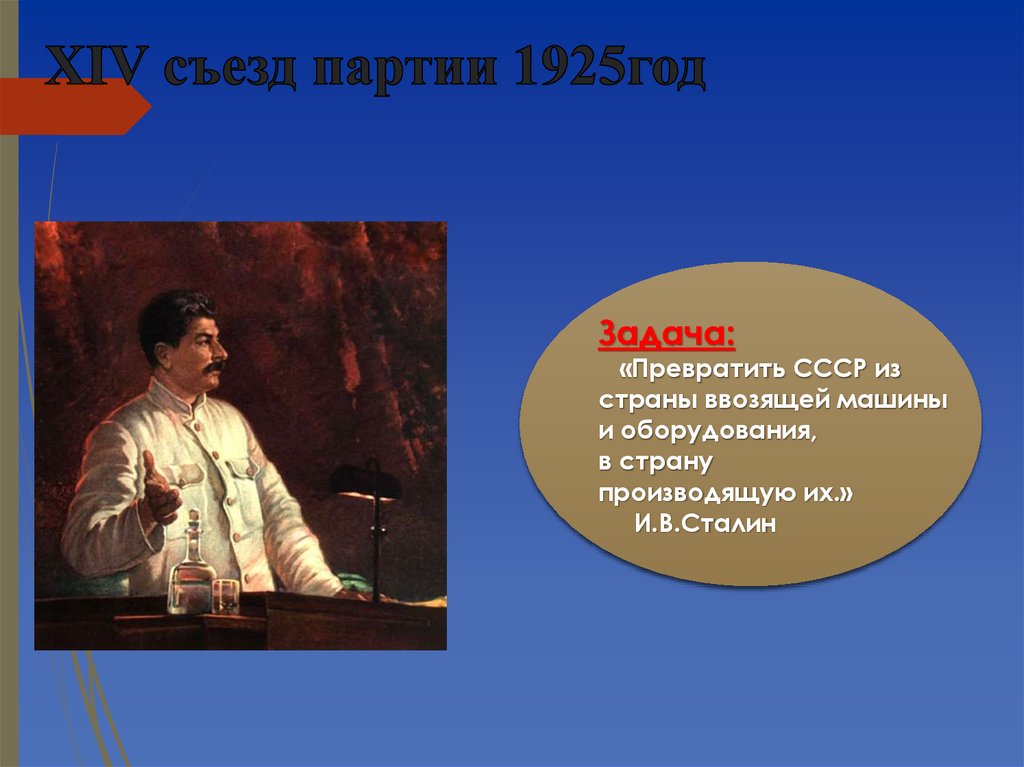 XIV съезд партии 1925год

Задача:
«Превратить СССР из страны ввозящей машины и оборудования, в страну производящую их.»
И.В.Сталин